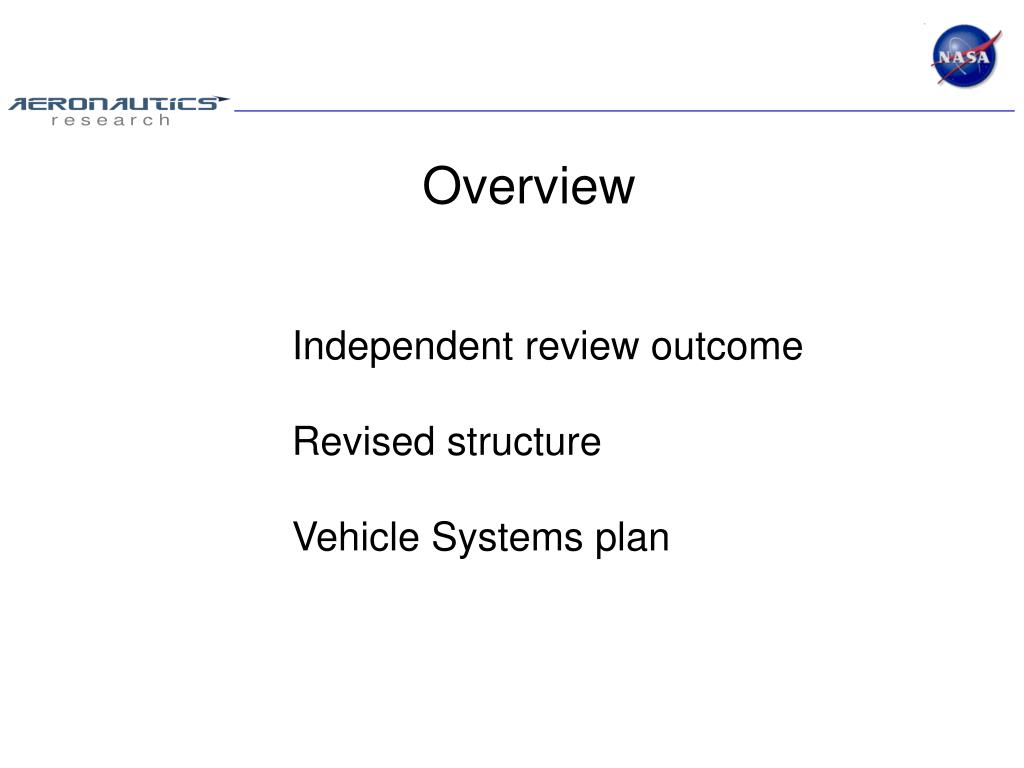 AERONAUTICS
research

NASA

Overview

Independent review outcome

Revised structure

Vehicle Systems plan